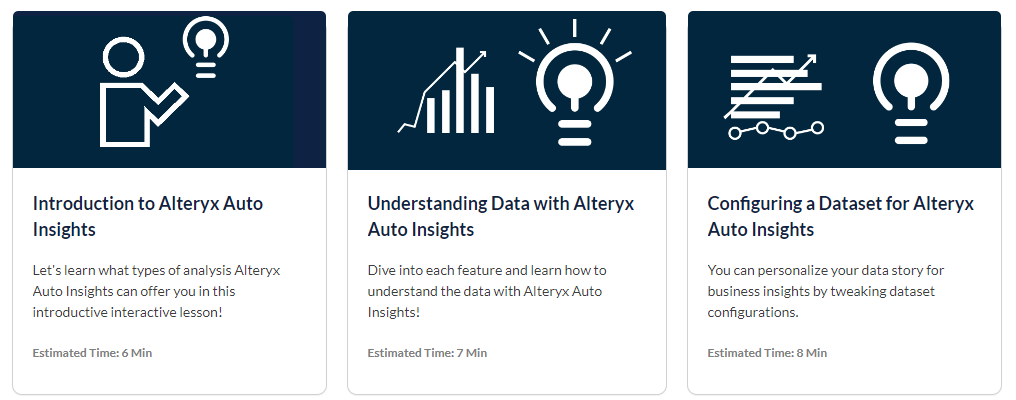 Introduction to Alteryx Auto Insights

Let's learn what types of analysis Alteryx Auto Insights can offer you in this introductive interactive lesson!

Estimated Time: 6 Min

Understanding Data with Alteryx Auto Insights

Dive into each feature and learn how to understand the data with Alteryx Auto Insights!

Estimated Time: 7 Min

Configuring a Dataset for Alteryx Auto Insights

You can personalize your data story for business insights by tweaking dataset configurations.

Estimated Time: 8 Min